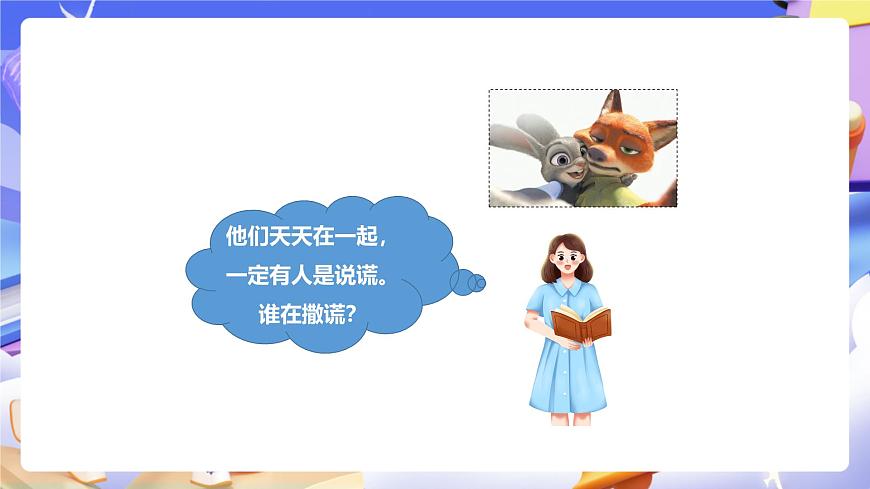 他们天天在一起，
一定有人是说谎。
谁在撒谎?